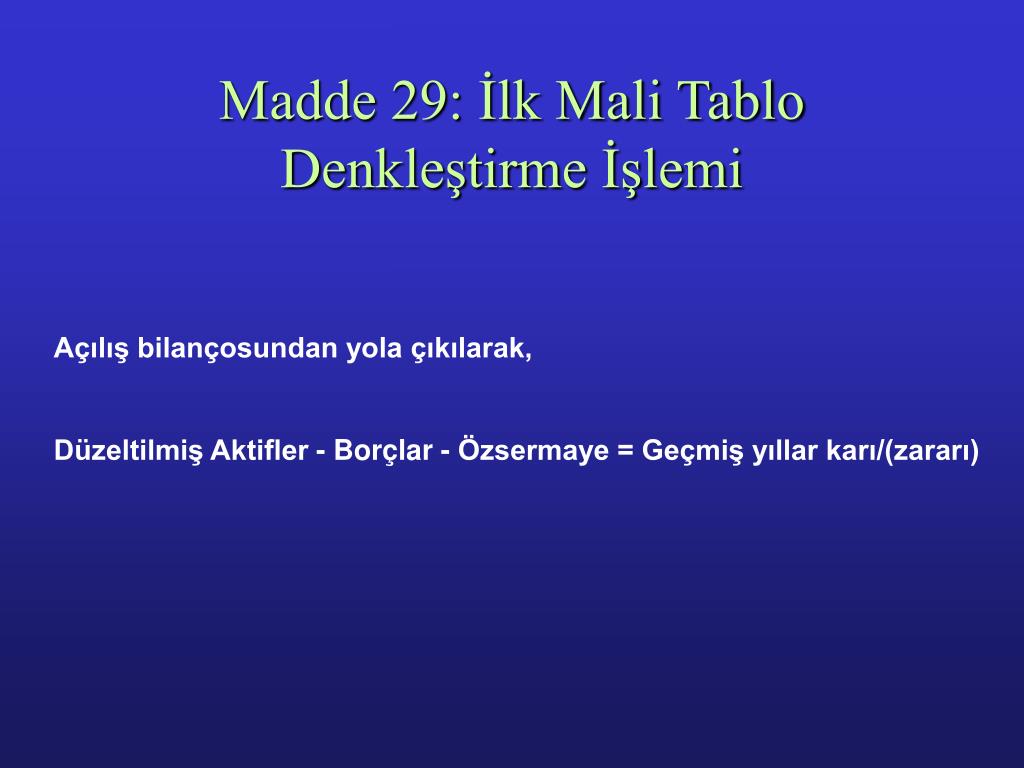 Madde 29: İlk Mali Tablo Denkleştirme İşlemi

Açılış bilançosundan yola çıkılarak,

Düzeltilmiş Aktifler - Borçlar - Özsermaye = Geçmiş yıllar karı/(zararı)